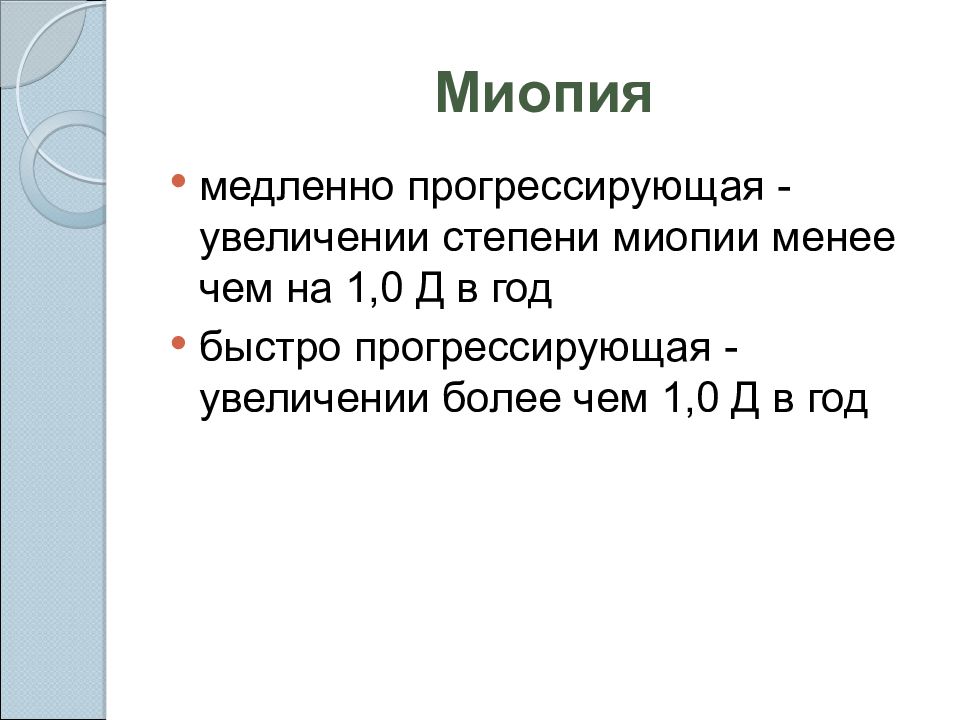 Миопия

• медленно прогрессирующая - увеличении степени миопии менее чем на 1,0 Д в год

• быстро прогрессирующая - увеличении более чем 1,0 Д в год